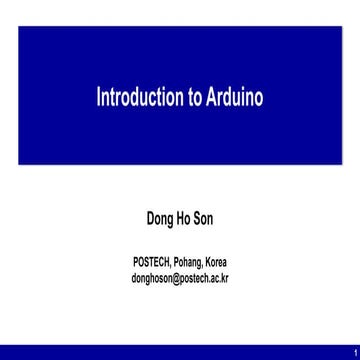 Introduction to Arduino

Dong Ho Son

POSTECH, Pohang, Korea
donghoson@postech.ac.kr

1